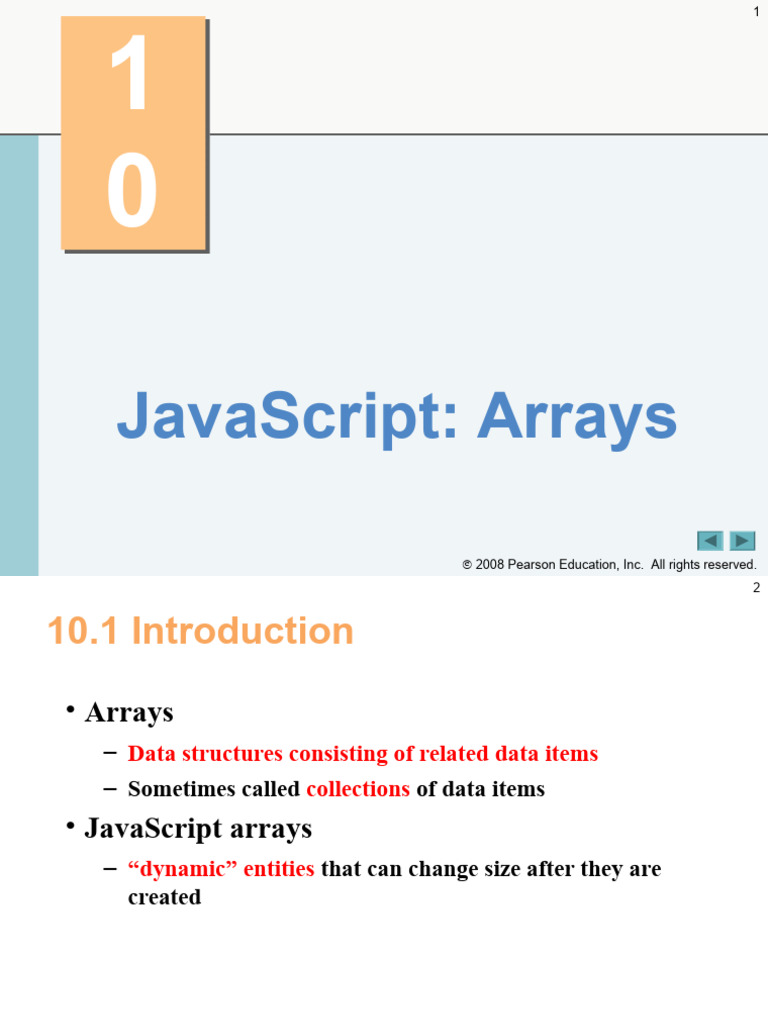 1

1
0

JavaScript: Arrays

© 2008 Pearson Education, Inc. All rights reserved.

2

10.1 Introduction

• Arrays
– Data structures consisting of related data items
– Sometimes called collections of data items
• JavaScript arrays
– “dynamic” entities that can change size after they are created